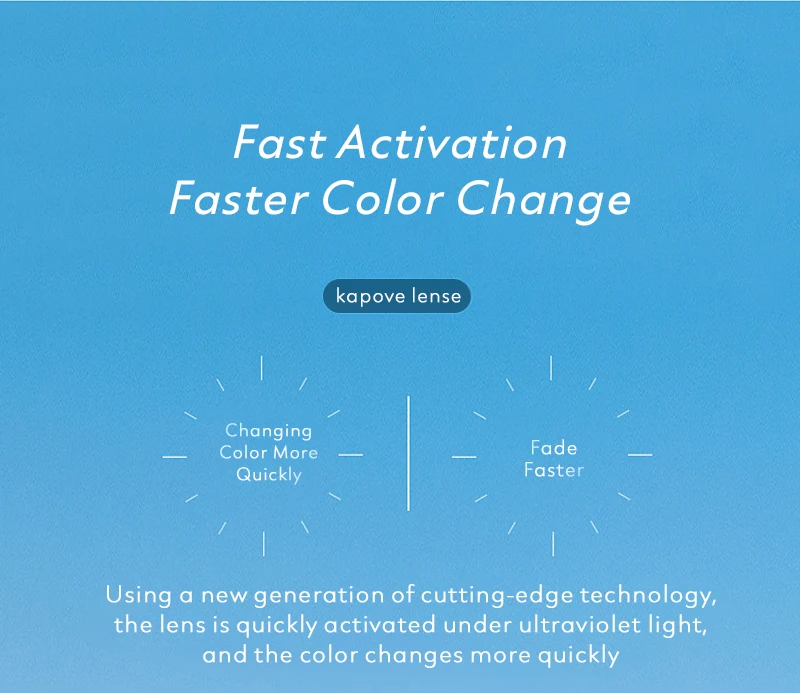 Fast Activation
Faster Color Change

kapove lense

Changing Color More Quickly

Fade Faster

Using a new generation of cutting-edge technology, the lens is quickly activated under ultraviolet light, and the color changes more quickly